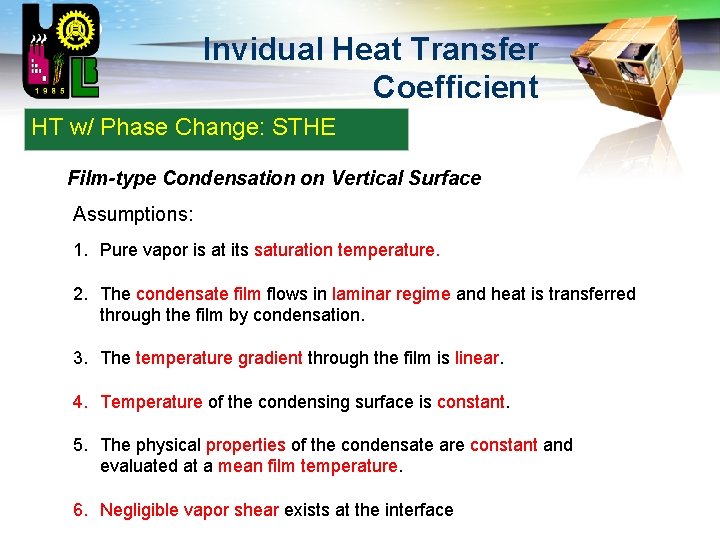 1985

Invidual Heat Transfer Coefficient

HT w/ Phase Change: STHE

Film-type Condensation on Vertical Surface

Assumptions:

1. Pure vapor is at its saturation temperature.

2. The condensate film flows in laminar regime and heat is transferred through the film by condensation.

3. The temperature gradient through the film is linear.

4. Temperature of the condensing surface is constant.

5. The physical properties of the condensate are constant and evaluated at a mean film temperature.

6. Negligible vapor shear exists at the interface